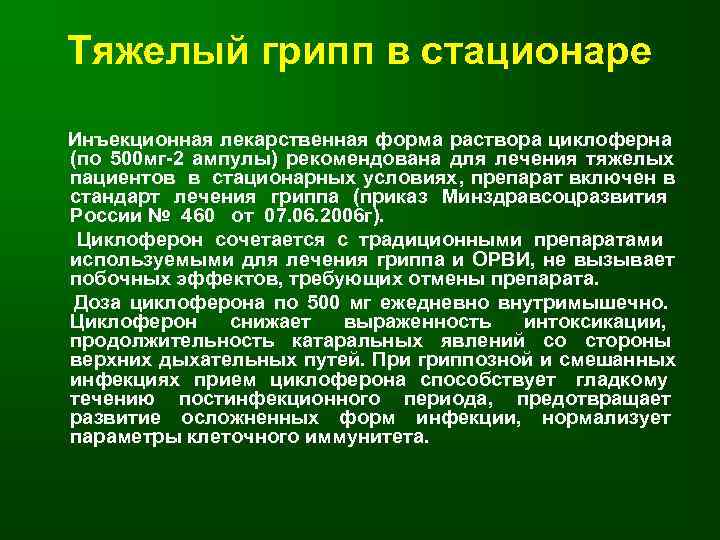 Тяжелый грипп в стационаре

Инъекционная лекарственная форма раствора циклоферна (по 500мг-2 ампулы) рекомендована для лечения тяжелых пациентов в стационарных условиях, препарат включен в стандарт лечения гриппа (приказ Минздравсоцразвития России № 460 от 07.06.2006г).

Циклоферон сочетается с традиционными препаратами используемыми для лечения гриппа и ОРВИ, не вызывает побочных эффектов, требующих отмены препарата.

Доза циклоферона по 500 мг ежедневно внутримышечно. Циклоферон снижает выраженность интоксикации, продолжительность катаральных явлений со стороны верхних дыхательных путей. При гриппозной и смешанных инфекциях прием циклоферона способствует гладкому течению постинфекционного периода, предотвращает развитие осложненных форм инфекции, нормализует параметры клеточного иммунитета.